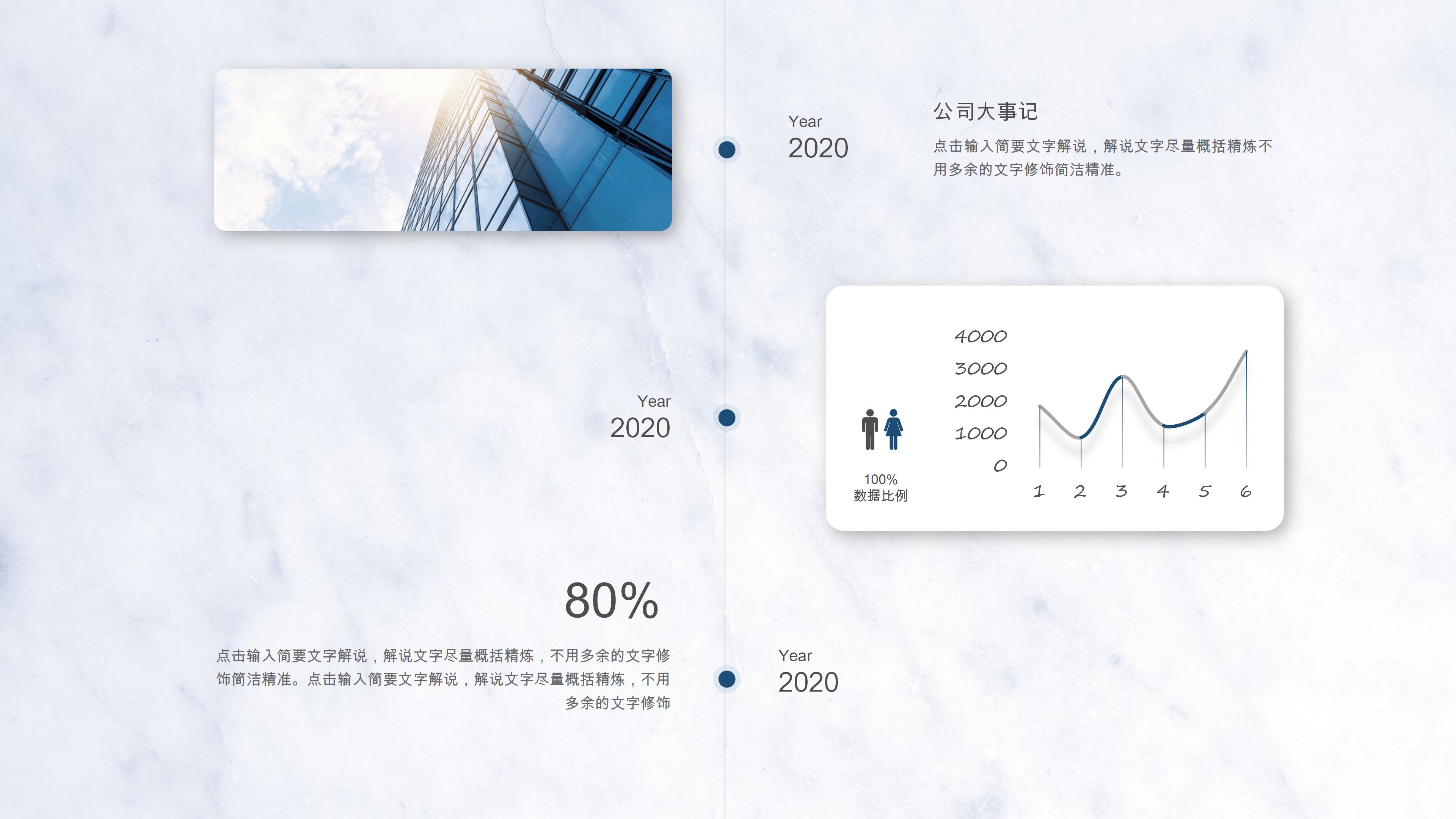 Year
2020

公司大事记

点击输入简要文字解说，解说文字尽量概括精炼不用多余的文字修饰简洁精准。

Year
2020

100%
数据比例

4000
3000
2000
1000
0

1 2 3 4 5 6

80%

点击输入简要文字解说，解说文字尽量概括精炼，不用多余的文字修饰简洁精准。点击输入简要文字解说，解说文字尽量概括精炼，不用多余的文字修饰

Year
2020